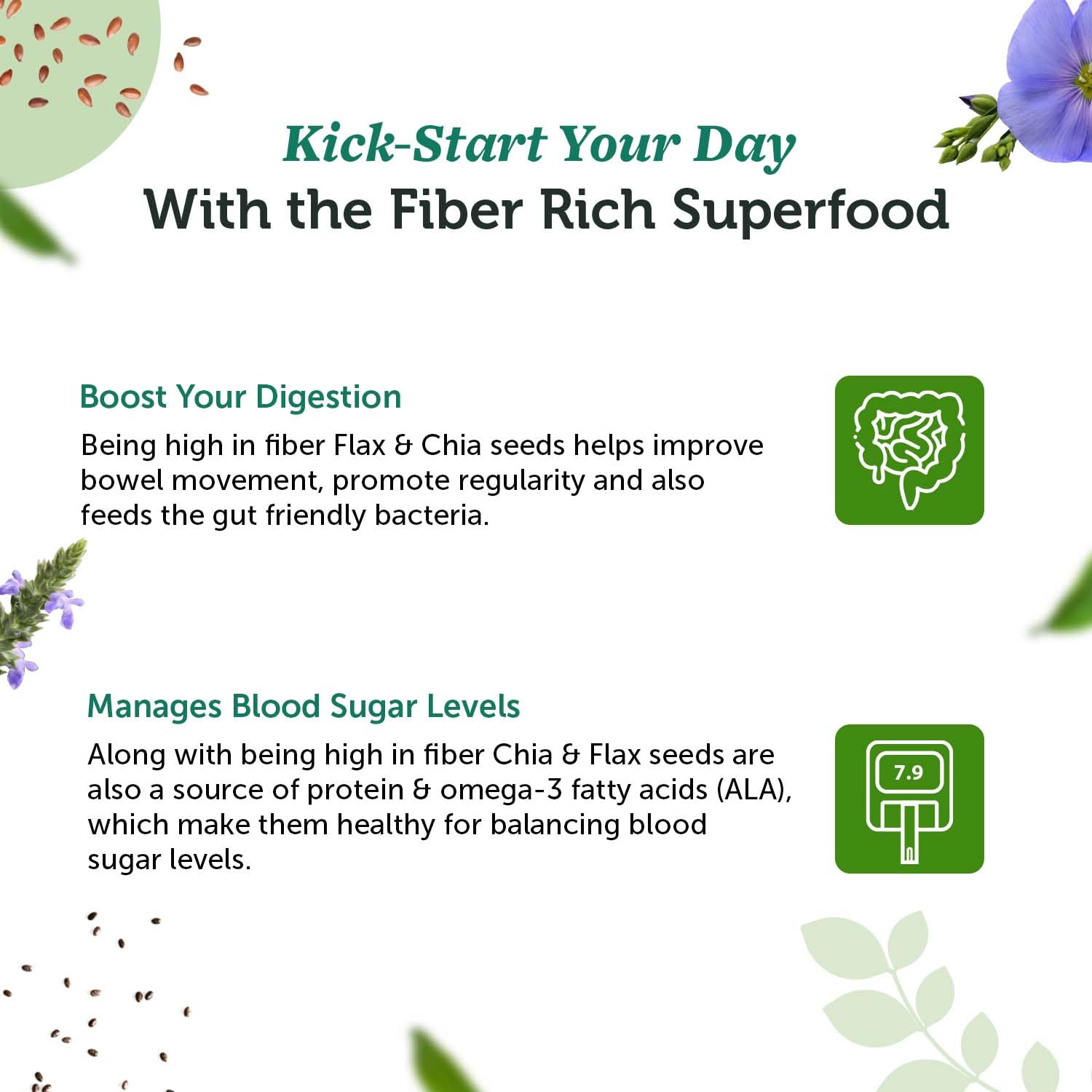 Kick-Start Your Day
With the Fiber Rich Superfood

Boost Your Digestion

Being high in fiber Flax & Chia seeds helps improve bowel movement, promote regularity and also feeds the gut friendly bacteria.

Manages Blood Sugar Levels

Along with being high in fiber Chia & Flax seeds are also a source of protein & omega-3 fatty acids (ALA), which make them healthy for balancing blood sugar levels.

7.9